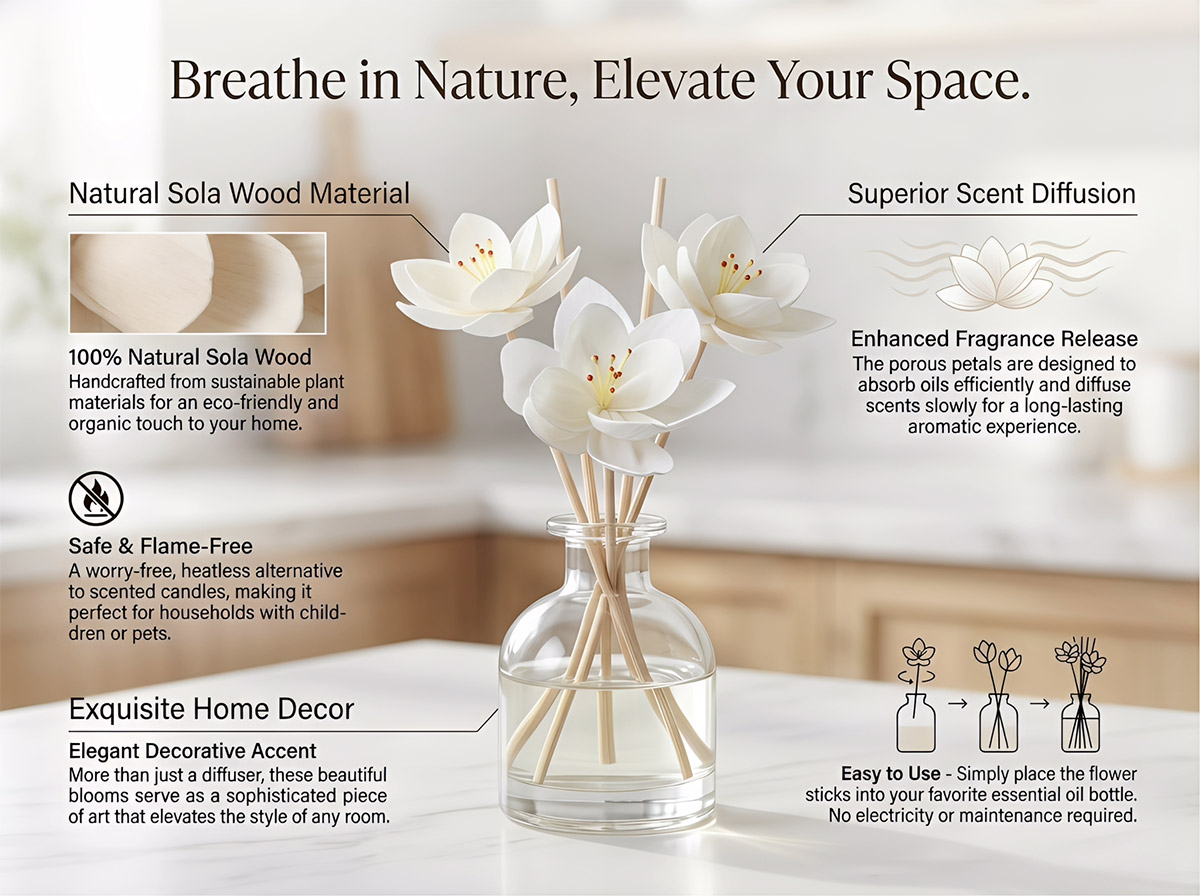 Breathe in Nature, Elevate Your Space.

Natural Sola Wood Material

100% Natural Sola Wood
Handcrafted from sustainable plant materials for an eco-friendly and organic touch to your home.

Safe & Flame-Free
A worry-free, heatless alternative to scented candles, making it perfect for households with children or pets.

Exquisite Home Decor

Elegant Decorative Accent
More than just a diffuser, these beautiful blooms serve as a sophisticated piece of art that elevates the style of any room.

Superior Scent Diffusion

Enhanced Fragrance Release
The porous petals are designed to absorb oils efficiently and diffuse scents slowly for a long-lasting aromatic experience.

Easy to Use - Simply place the flower sticks into your favorite essential oil bottle. No electricity or maintenance required.